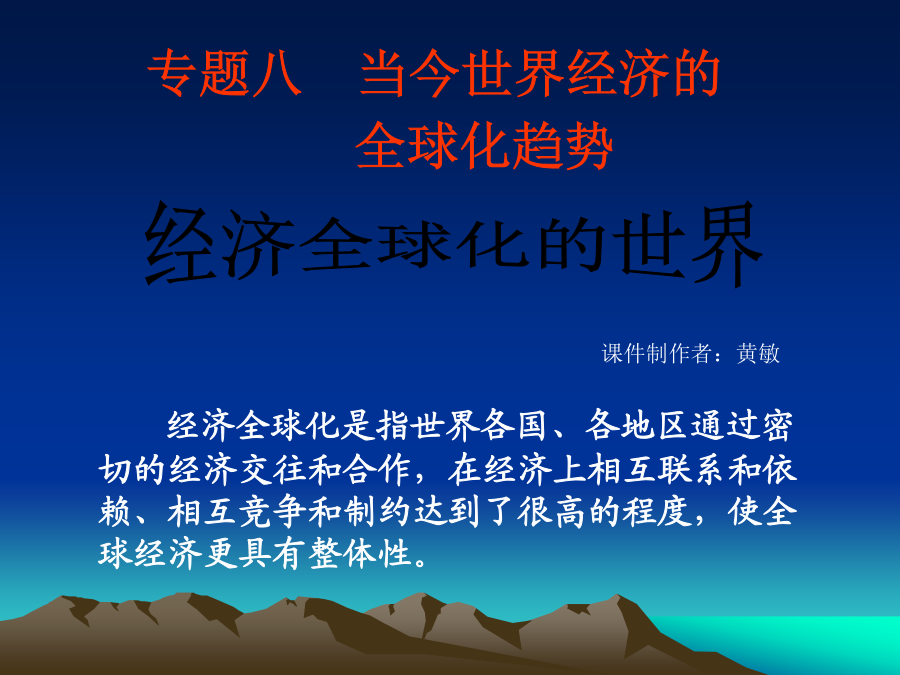 专题八　当今世界经济的全球化趋势

经济全球化的世界

课件制作者：黄敏

经济全球化是指世界各国、各地区通过密切的经济交往和合作，在经济上相互联系和依赖、相互竞争和制约达到了很高的程度，使全球经济更具有整体性。